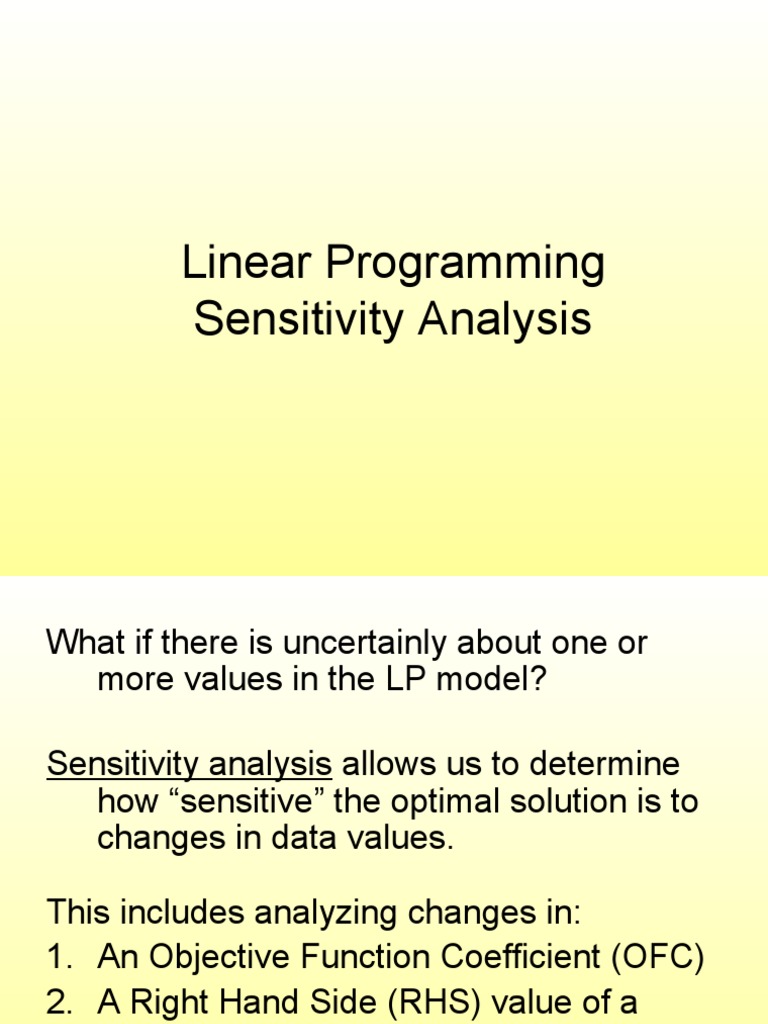 Linear Programming
Sensitivity Analysis

What if there is uncertainly about one or more values in the LP model?

Sensitivity analysis allows us to determine how “sensitive” the optimal solution is to changes in data values.

This includes analyzing changes in:
1. An Objective Function Coefficient (OFC)
2. A Right Hand Side (RHS) value of a